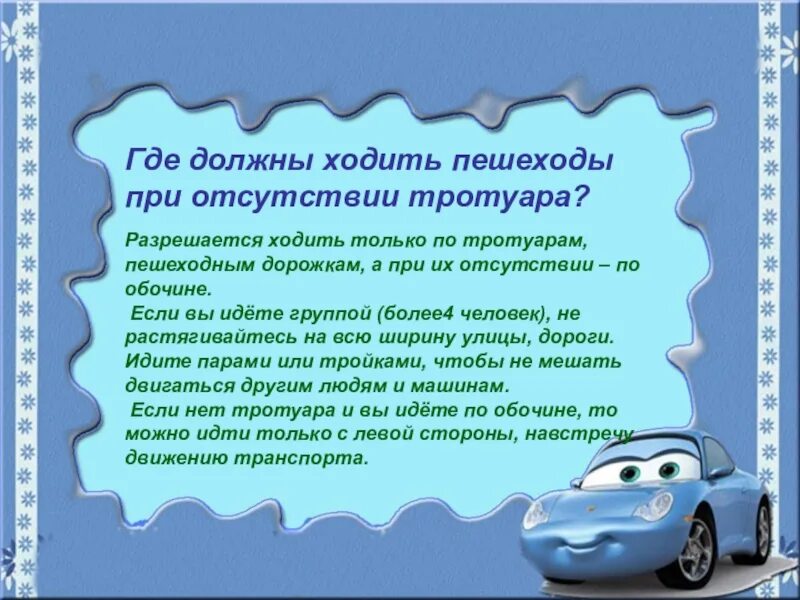 Где должны ходить пешеходы при отсутствии тротуара?

Разрешается ходить только по тротуарам, пешеходным дорожкам, а при их отсутствии – по обочине.

Если вы идёте группой (более4 человек), не растягивайтесь на всю ширину улицы, дороги. Идите парами или тройками, чтобы не мешать двигаться другим людям и машинам.

Если нет тротуара и вы идёте по обочине, то можно идти только с левой стороны, навстречу движению транспорта.